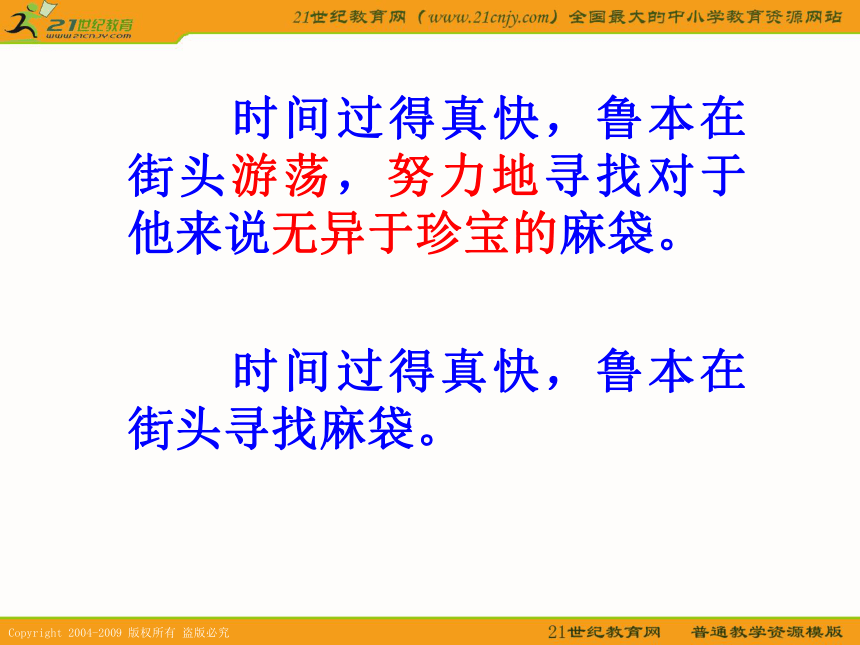 21世纪教育
www.21cnjy.com

21世纪教育网（www.21cnjy.com）全国最大的中小学教育资源网站

时间过得真快，鲁本在街头游荡，努力地寻找对于他来说无异于珍宝的麻袋。

时间过得真快，鲁本在街头寻找麻袋。

Copyright 2004-2009 版权所有 盗版必究

21世纪教育网 普通教学资源模版